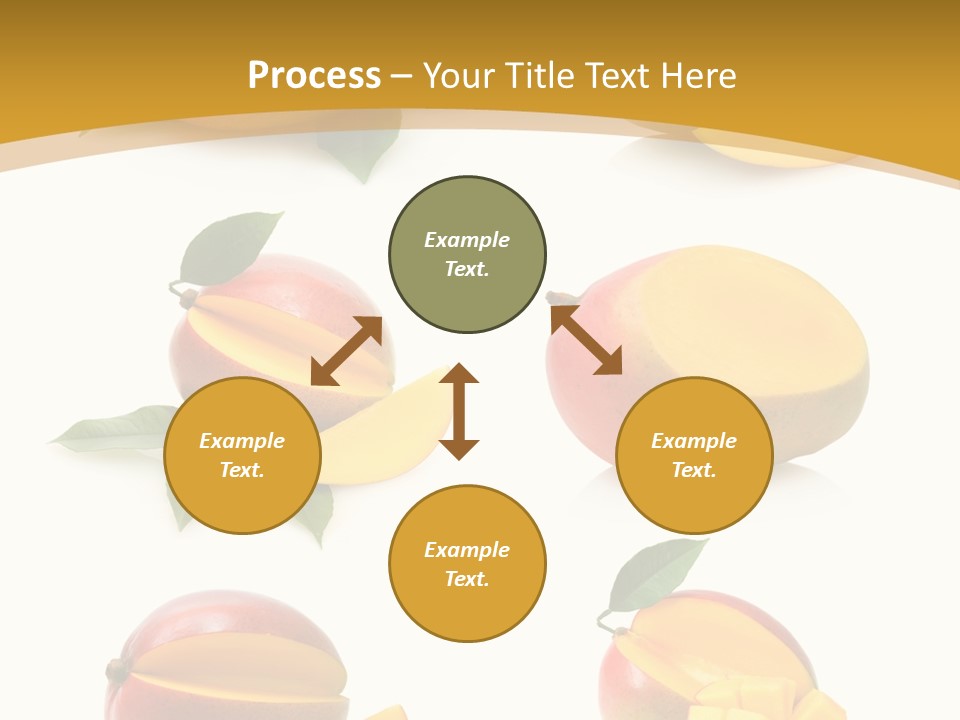 Process – Your Title Text Here

Example Text.

Example Text.

Example Text.

Example Text.